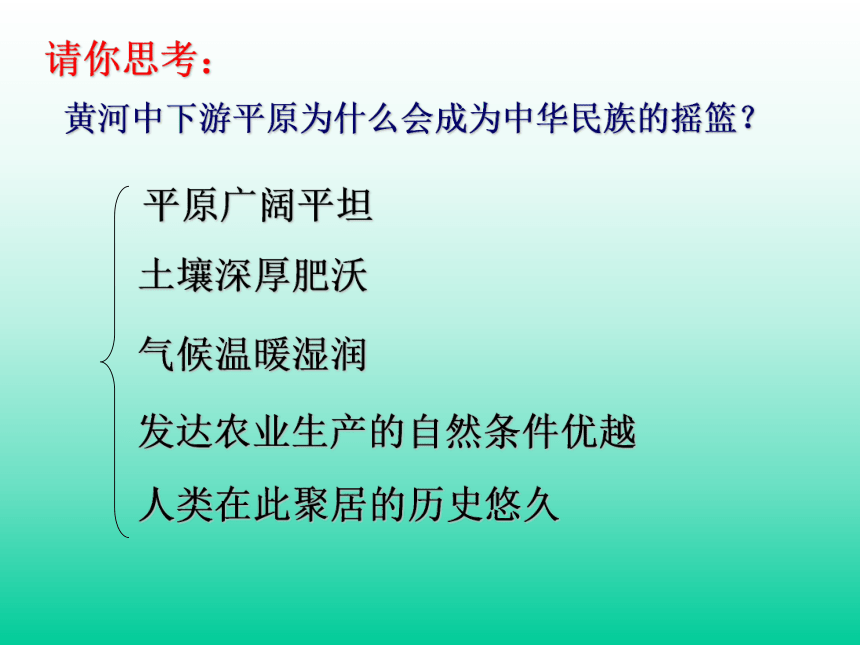 请你思考：

黄河中下游平原为什么会成为中华民族的摇篮？

平原广阔平坦

土壤深厚肥沃

气候温暖湿润

发达农业生产的自然条件优越

人类在此聚居的历史悠久